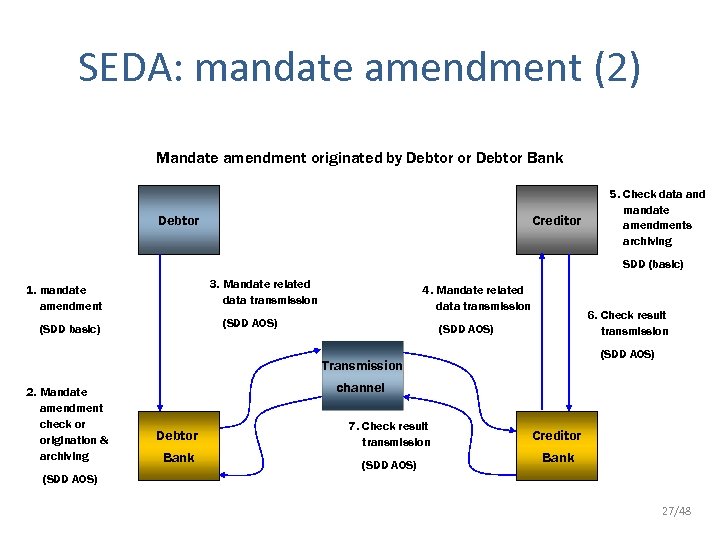 SEDA: mandate amendment (2)

Mandate amendment originated by Debtor or Debtor Bank

Debtor

Creditor

5. Check data and mandate amendments archiving

SDD (basic)

1. mandate amendment

(SDD basic)

3. Mandate related data transmission

(SDD AOS)

4. Mandate related data transmission

(SDD AOS)

6. Check result transmission

(SDD AOS)

Transmission channel

2. Mandate amendment check or origination & archiving

(SDD AOS)

Debtor Bank

7. Check result transmission

(SDD AOS)

Creditor Bank

27/48